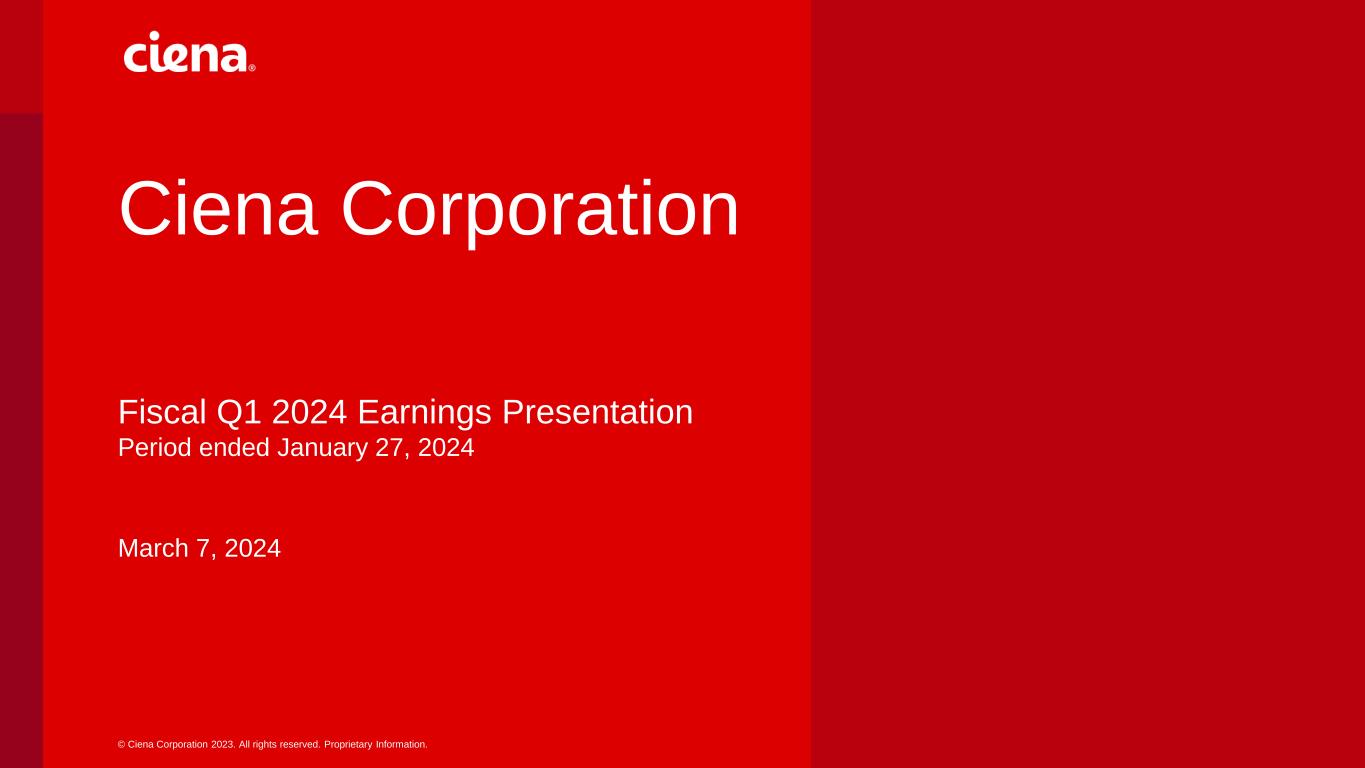 ciena®

Ciena Corporation

Fiscal Q1 2024 Earnings Presentation
Period ended January 27, 2024

March 7, 2024

© Ciena Corporation 2023. All rights reserved. Proprietary Information.